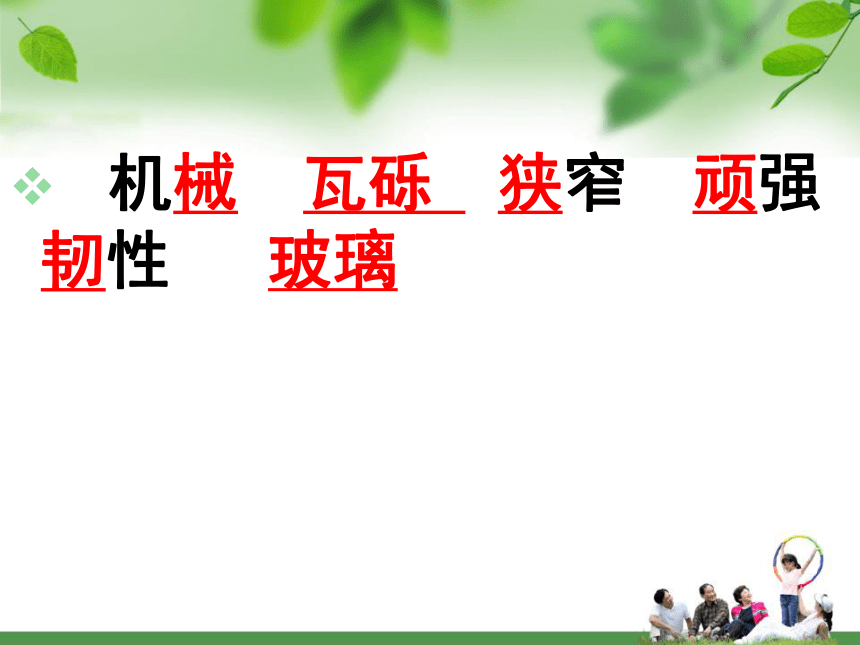 机械 瓦砾 狭窄 顽强 韧性 玻璃